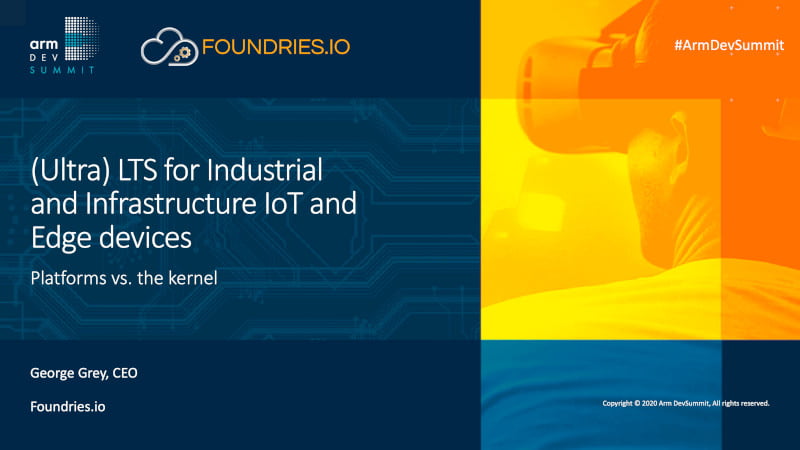 arm DEV SUMMIT

FOUNDRIES.IO

#ArmDevSummit

(Ultra) LTS for Industrial and Infrastructure IoT and Edge devices

Platforms vs. the kernel

George Grey, CEO

Foundries.io

Copyright © 2020 Arm DevSummit, All rights reserved.